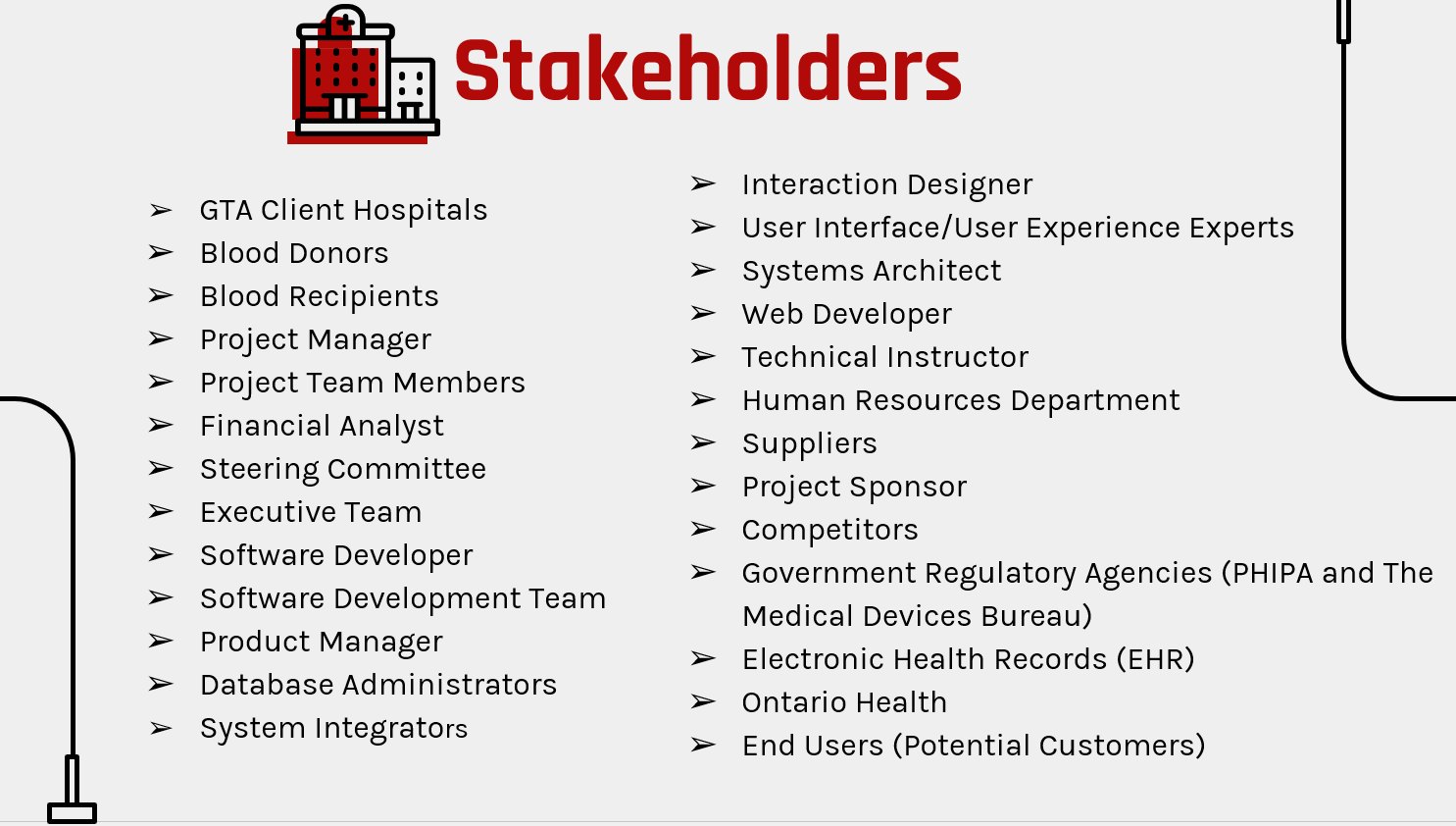 Stakeholders

➢ GTA Client Hospitals
➢ Blood Donors
➢ Blood Recipients
➢ Project Manager
➢ Project Team Members
➢ Financial Analyst
➢ Steering Committee
➢ Executive Team
➢ Software Developer
➢ Software Development Team
➢ Product Manager
➢ Database Administrators
➢ System Integrators

➢ Interaction Designer
➢ User Interface/User Experience Experts
➢ Systems Architect
➢ Web Developer
➢ Technical Instructor
➢ Human Resources Department
➢ Suppliers
➢ Project Sponsor
➢ Competitors
➢ Government Regulatory Agencies (PHIPA and The Medical Devices Bureau)
➢ Electronic Health Records (EHR)
➢ Ontario Health
➢ End Users (Potential Customers)